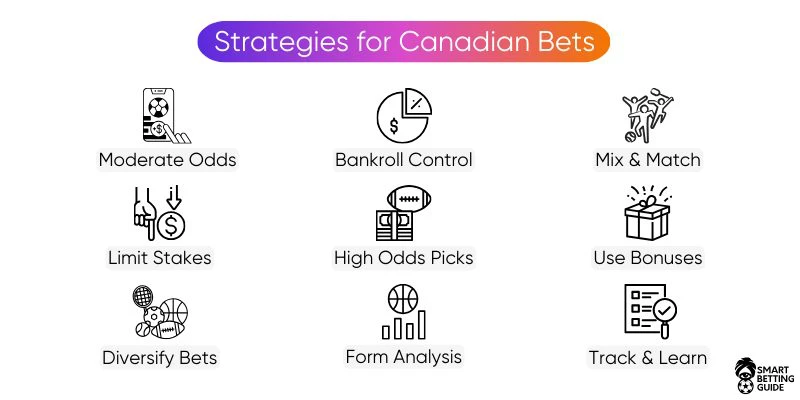 Strategies for Canadian Bets

Moderate Odds

Bankroll Control

Mix & Match

Limit Stakes

High Odds Picks

Use Bonuses

Diversify Bets

Form Analysis

Track & Learn

SMART BETTING GUIDE